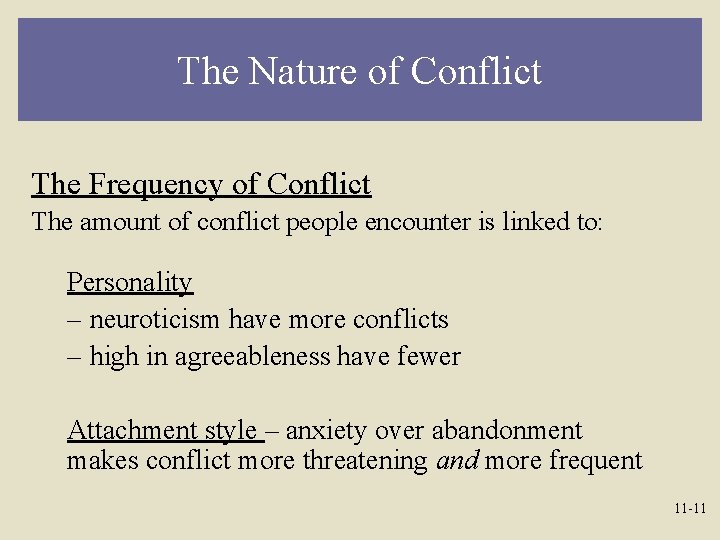 The Nature of Conflict

The Frequency of Conflict
The amount of conflict people encounter is linked to:

Personality
– neuroticism have more conflicts
– high in agreeableness have fewer

Attachment style – anxiety over abandonment makes conflict more threatening and more frequent

11-11